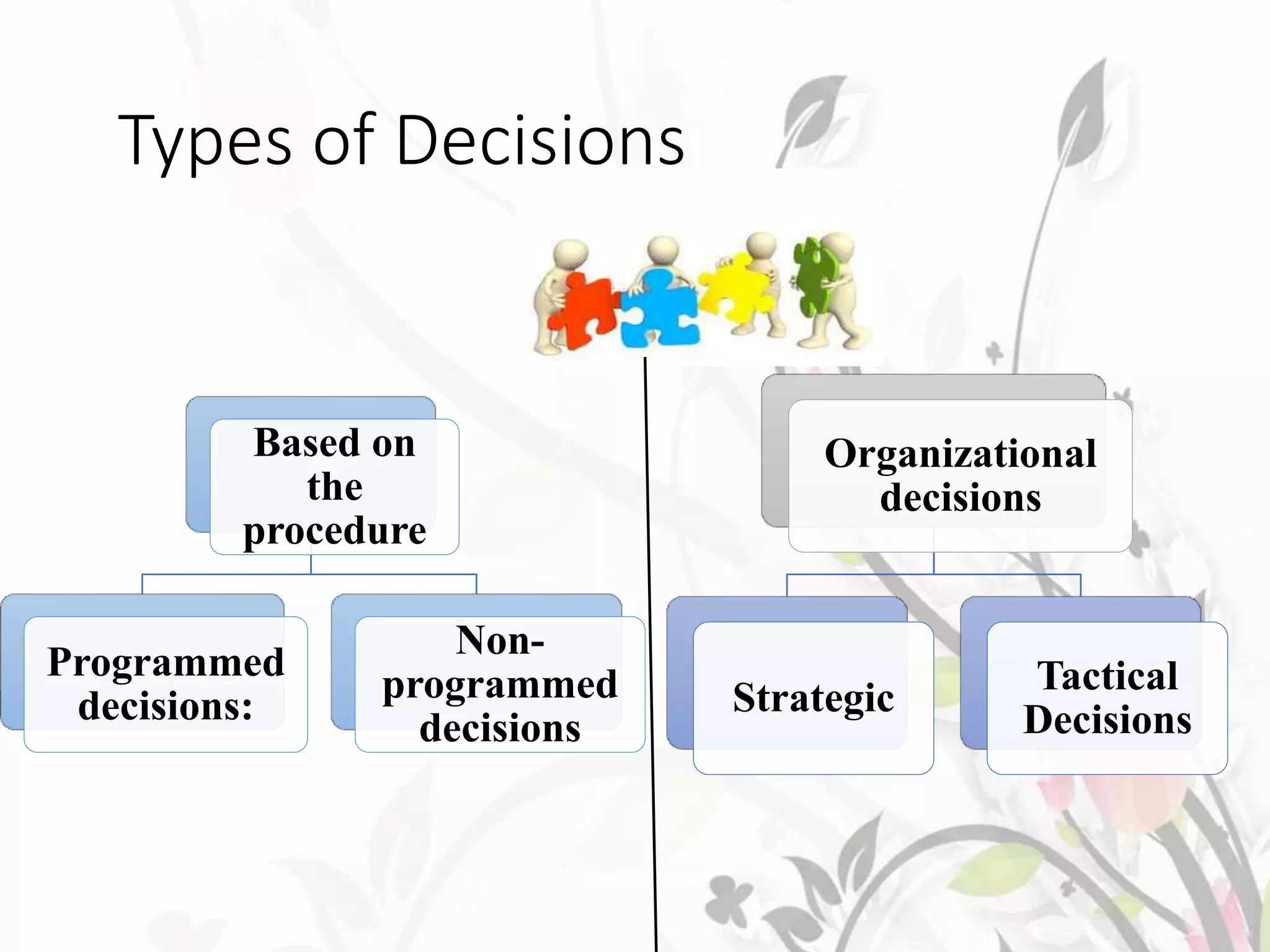 Types of Decisions

Based on the procedure

Programmed decisions:

Non-programmed decisions

Organizational decisions

Strategic

Tactical Decisions